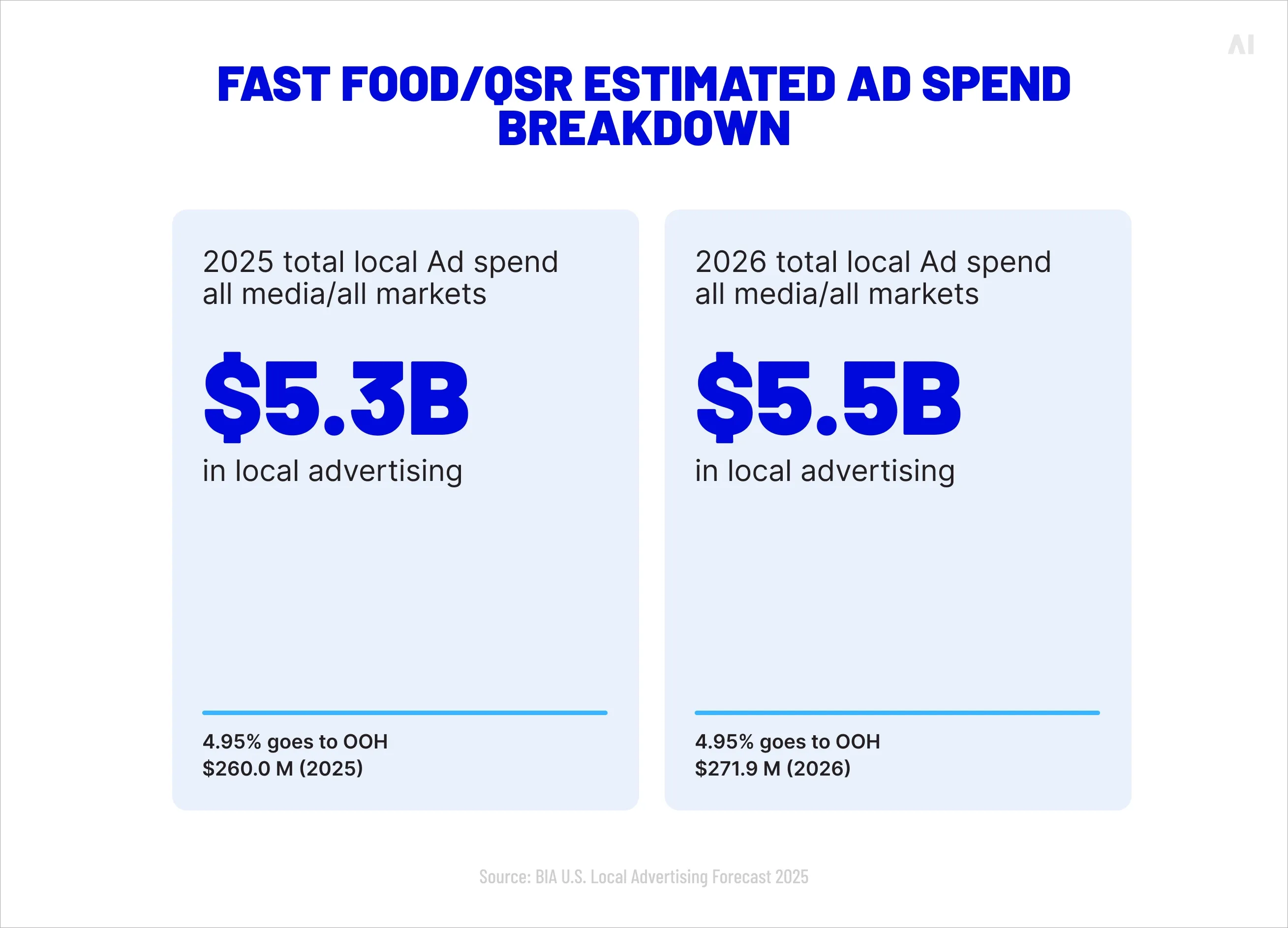 AI

FAST FOOD/QSR ESTIMATED AD SPEND BREAKDOWN

2025 total local Ad spend all media/all markets

$5.3B

in local advertising

4.95% goes to OOH
$260.0 M (2025)

2026 total local Ad spend all media/all markets

$5.5B

in local advertising

4.95% goes to OOH
$271.9 M (2026)

Source: BIA U.S. Local Advertising Forecast 2025